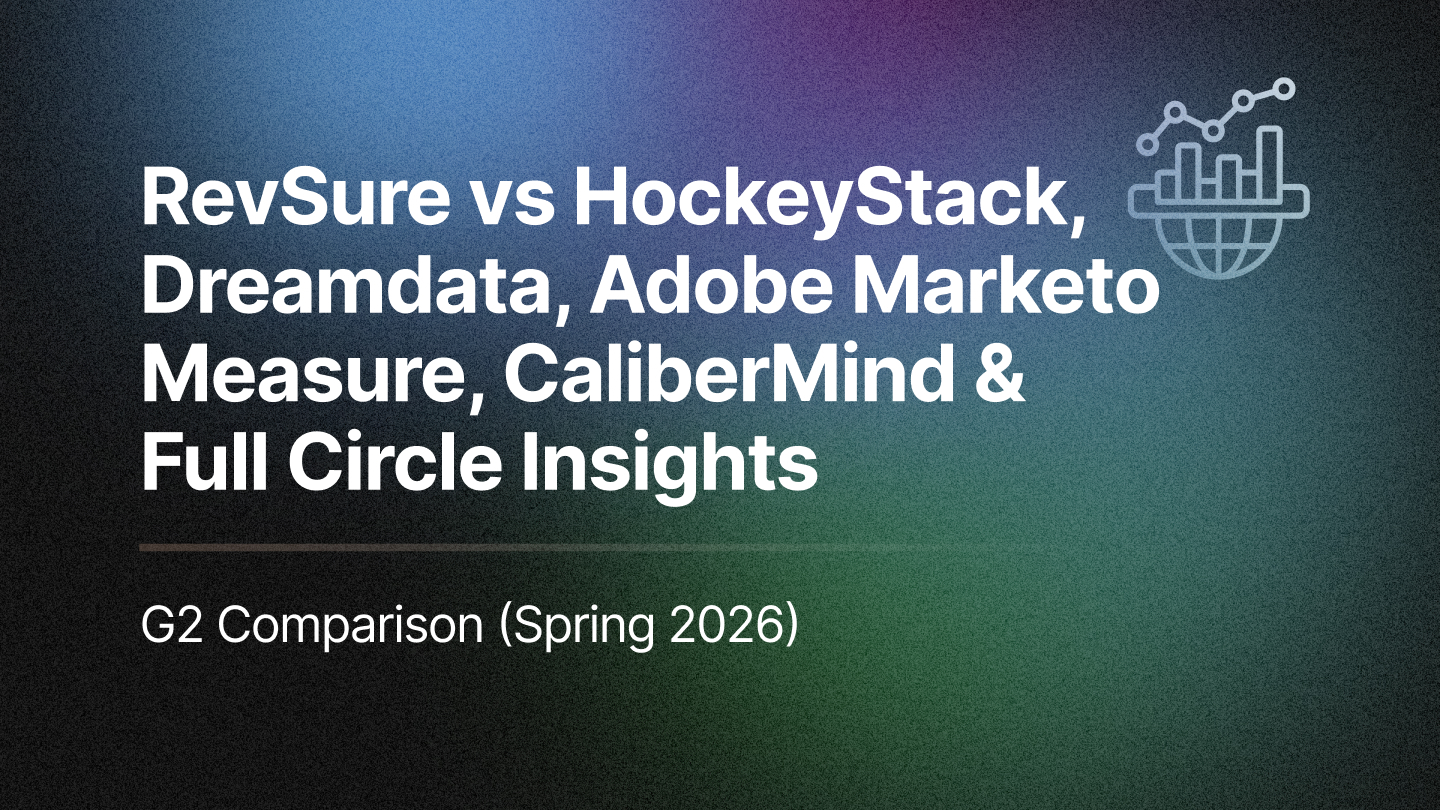 RevSure vs HockeyStack, Dreamdata, Adobe Marketo Measure, CaliberMind & Full Circle Insights

G2 Comparison (Spring 2026)